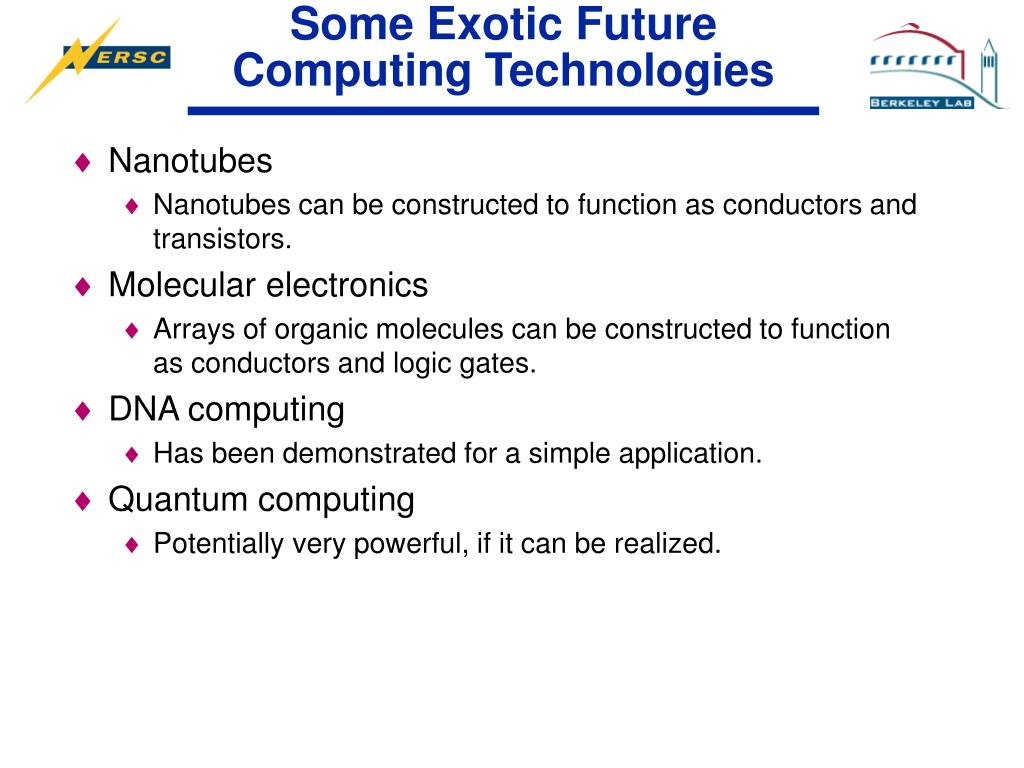 NERSC

Some Exotic Future Computing Technologies

BERKELEY LAB

♦ Nanotubes
♦ Nanotubes can be constructed to function as conductors and transistors.
♦ Molecular electronics
♦ Arrays of organic molecules can be constructed to function as conductors and logic gates.
♦ DNA computing
♦ Has been demonstrated for a simple application.
♦ Quantum computing
♦ Potentially very powerful, if it can be realized.